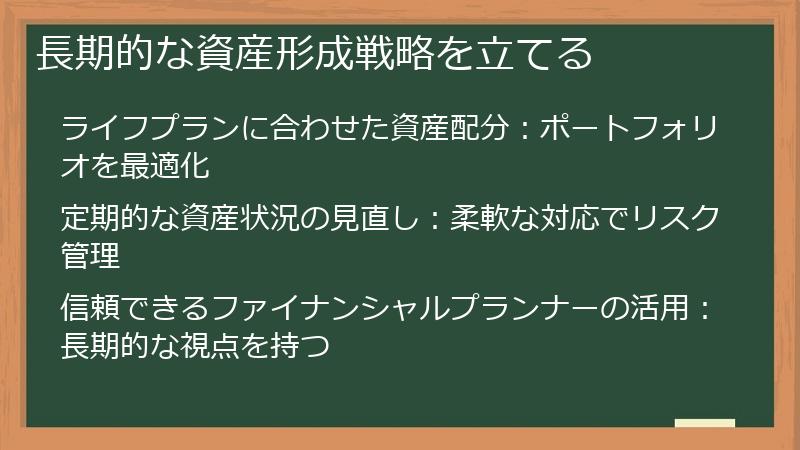 長期的な資産形成戦略を立てる

ライフプランに合わせた資産配分：ポートフォリオを最適化

定期的な資産状況の見直し：柔軟な対応でリスク管理

信頼できるファイナンシャルプランナーの活用：長期的な視点を持つ